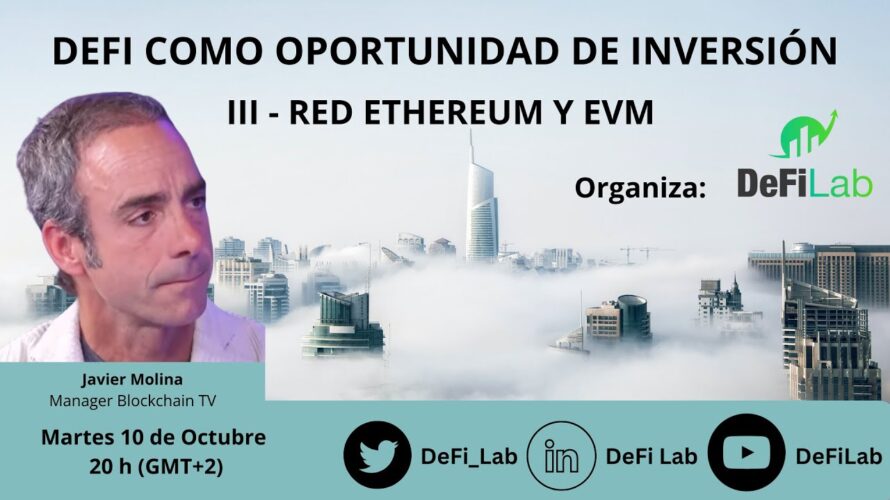 DEFI COMO OPORTUNIDAD DE INVERSIÓN

III - RED ETHEREUM Y EVM

Organiza: DeFiLab

Javier Molina
Manager Blockchain TV

Martes 10 de Octubre
20 h (GMT+2)

DeFi_Lab

in DeFi Lab

DeFiLab